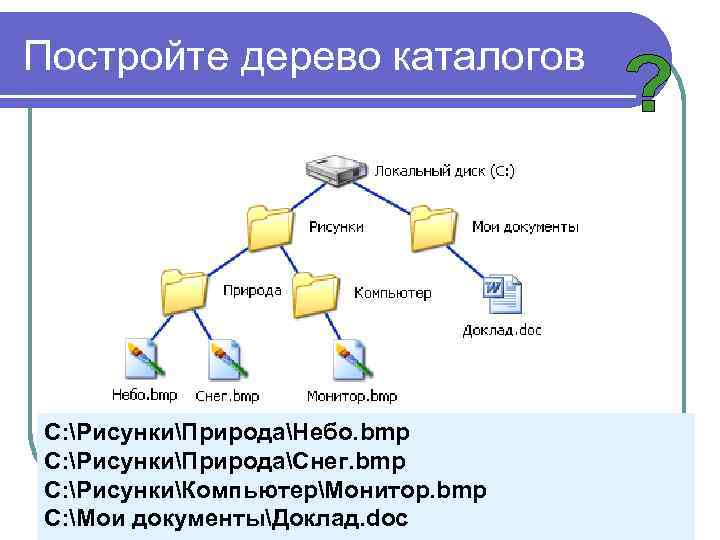 Постройте дерево каталогов

?

Локальный диск (C:)

Рисунки

Мои документы

Природа

Компьютер

Доклад.doc

Небо.bmp

Снег.bmp

Монитор.bmp

C:\Рисунки\Природа\Небо.bmp
C:\Рисунки\Природа\Снег.bmp
C:\Рисунки\Компьютер\Монитор.bmp
C:\Мои документы\Доклад.doc